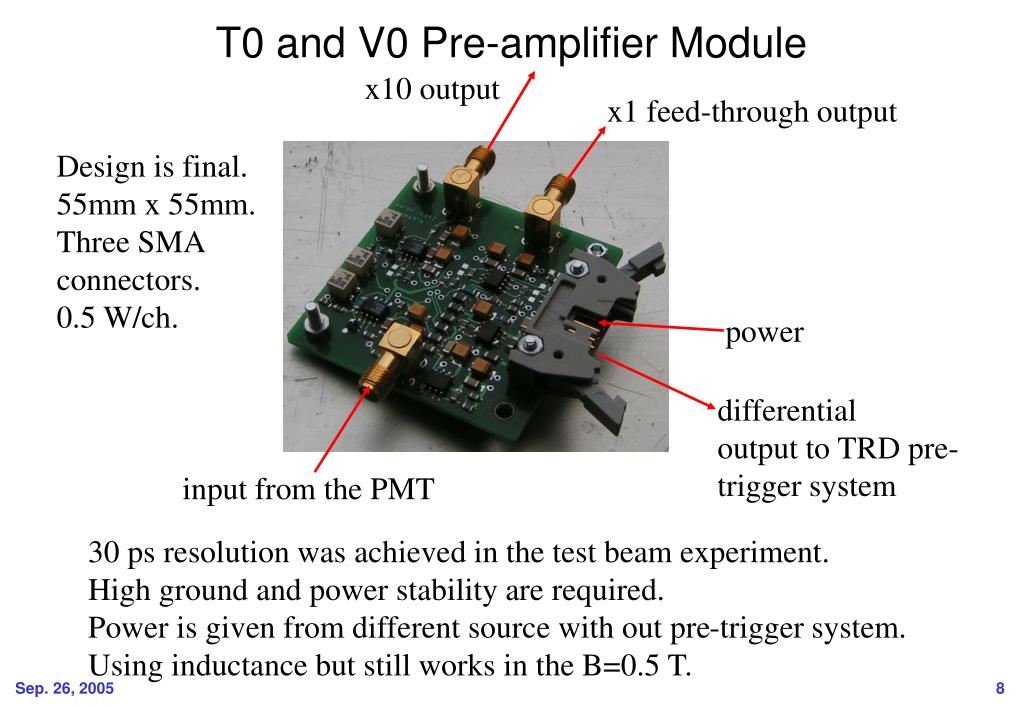 T0 and V0 Pre-amplifier Module

x10 output

x1 feed-through output

Design is final.
55mm x 55mm.
Three SMA connectors.
0.5 W/ch.

power

differential output to TRD pre-trigger system

input from the PMT

30 ps resolution was achieved in the test beam experiment.
High ground and power stability are required.
Power is given from different source with out pre-trigger system.
Using inductance but still works in the B=0.5 T.

Sep. 26, 2005

8